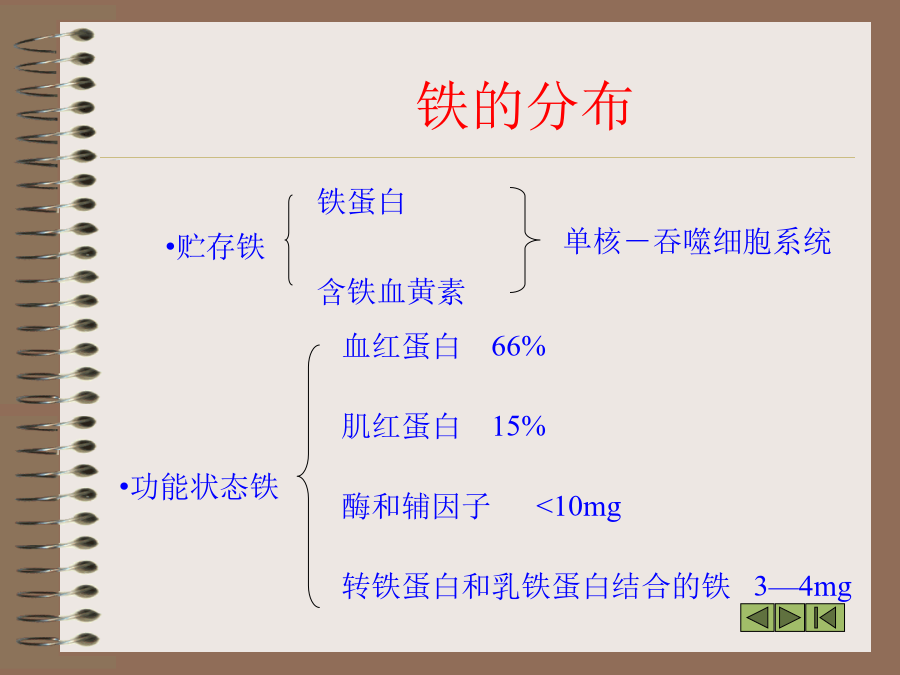 铁的分布

•贮存铁

铁蛋白

含铁血黄素

单核－吞噬细胞系统

•功能状态铁

血红蛋白　66%

肌红蛋白　15%

酶和辅因子　<10mg

转铁蛋白和乳铁蛋白结合的铁　3—4mg